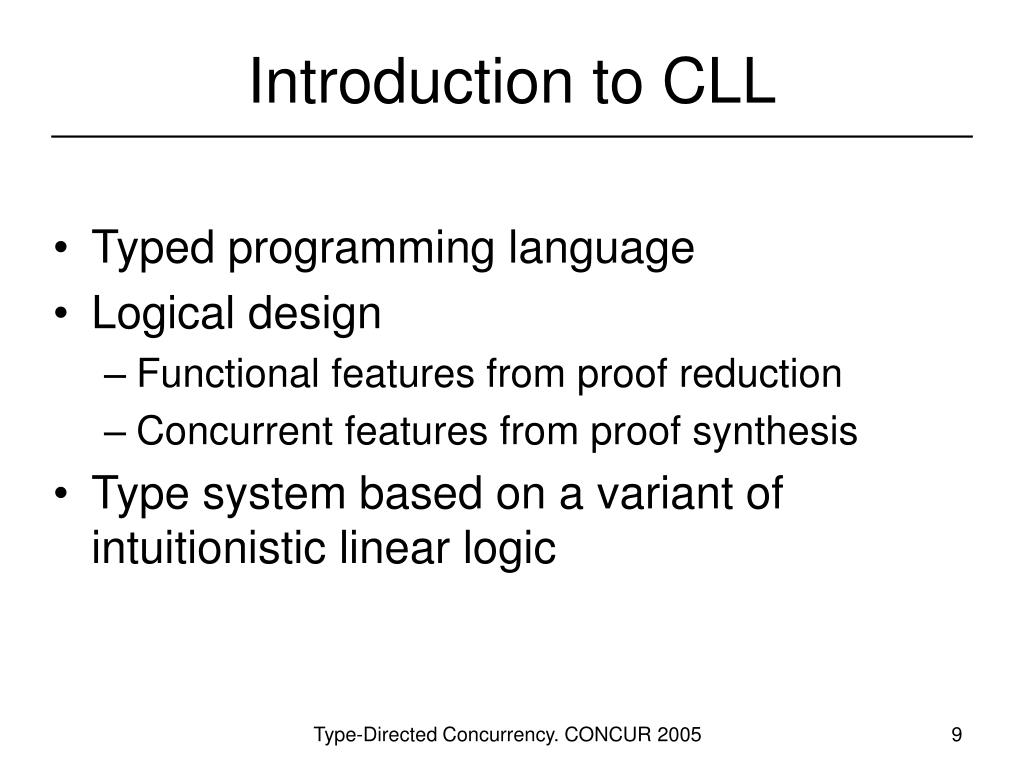 Introduction to CLL

• Typed programming language
• Logical design
– Functional features from proof reduction
– Concurrent features from proof synthesis
• Type system based on a variant of intuitionistic linear logic

Type-Directed Concurrency. CONCUR 2005

9